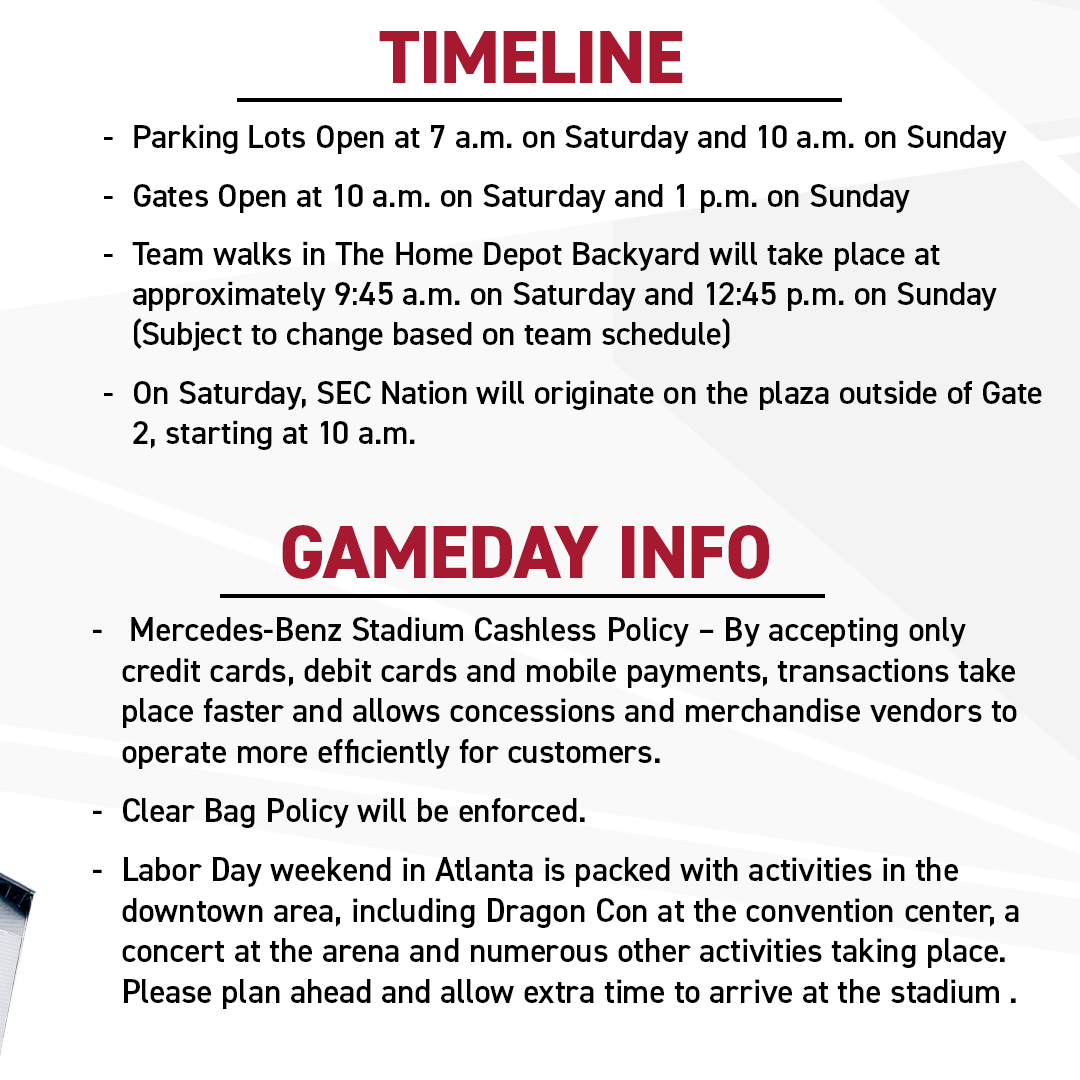 TIMELINE

- Parking Lots Open at 7 a.m. on Saturday and 10 a.m. on Sunday

- Gates Open at 10 a.m. on Saturday and 1 p.m. on Sunday

- Team walks in The Home Depot Backyard will take place at approximately 9:45 a.m. on Saturday and 12:45 p.m. on Sunday (Subject to change based on team schedule)

- On Saturday, SEC Nation will originate on the plaza outside of Gate 2, starting at 10 a.m.

GAMEDAY INFO

- Mercedes-Benz Stadium Cashless Policy – By accepting only credit cards, debit cards and mobile payments, transactions take place faster and allows concessions and merchandise vendors to operate more efficiently for customers.

- Clear Bag Policy will be enforced.

- Labor Day weekend in Atlanta is packed with activities in the downtown area, including Dragon Con at the convention center, a concert at the arena and numerous other activities taking place. Please plan ahead and allow extra time to arrive at the stadium .